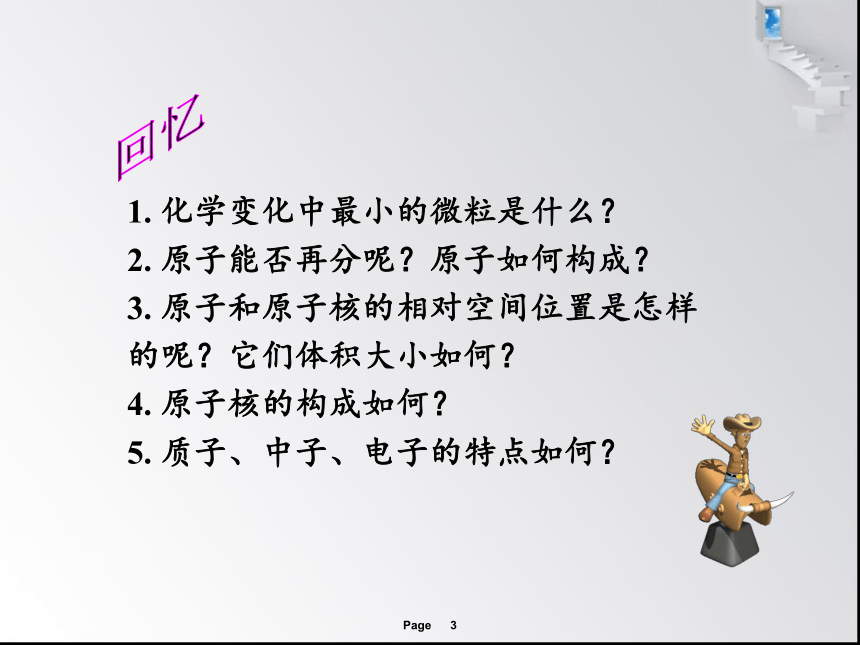 回忆

1. 化学变化中最小的微粒是什么？
2. 原子能否再分呢？原子如何构成？
3. 原子和原子核的相对空间位置是怎样的呢？它们体积大小如何？
4. 原子核的构成如何？
5. 质子、中子、电子的特点如何？

Page 3